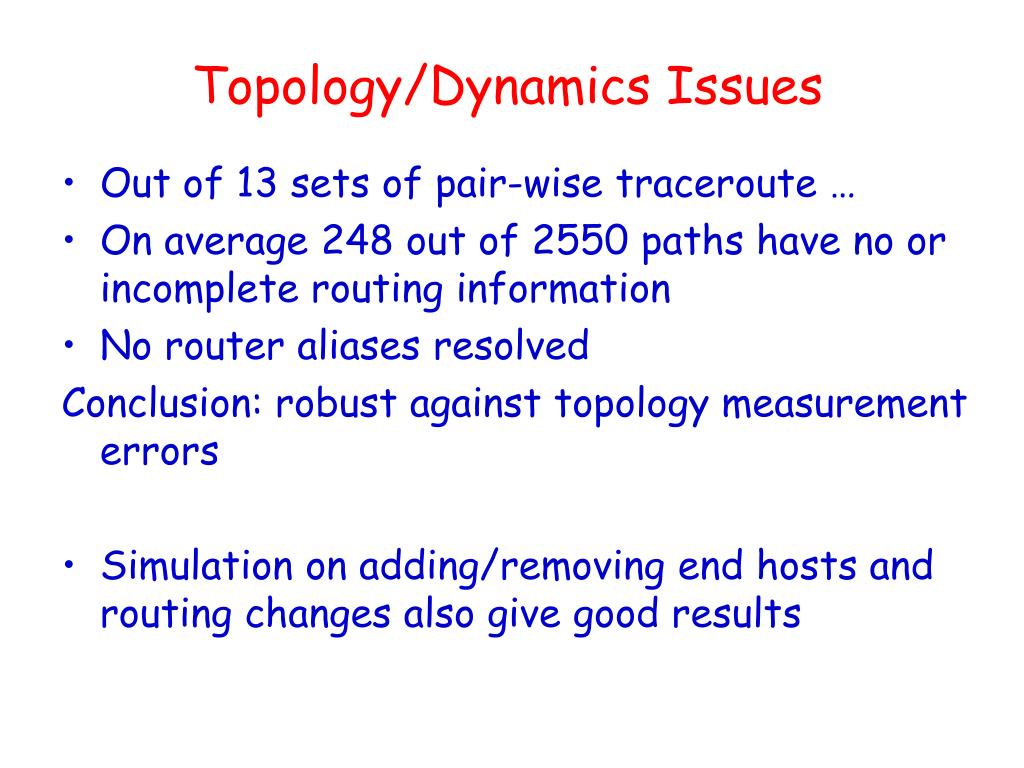 Topology/Dynamics Issues

• Out of 13 sets of pair-wise traceroute …
• On average 248 out of 2550 paths have no or incomplete routing information
• No router aliases resolved

Conclusion: robust against topology measurement errors

• Simulation on adding/removing end hosts and routing changes also give good results